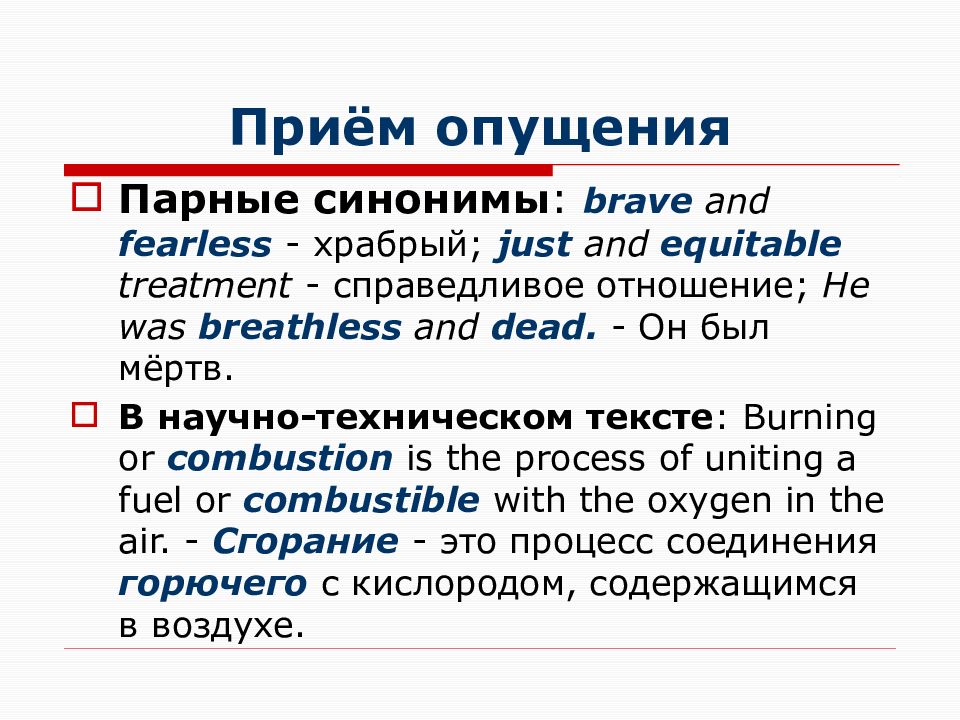 Приём опущения

Парные синонимы: brave and fearless - храбрый; just and equitable treatment - справедливое отношение; He was breathless and dead. - Он был мёртв.

В научно-техническом тексте: Burning or combustion is the process of uniting a fuel or combustible with the oxygen in the air. - Сгорание - это процесс соединения горючего с кислородом, содержащимся в воздухе.